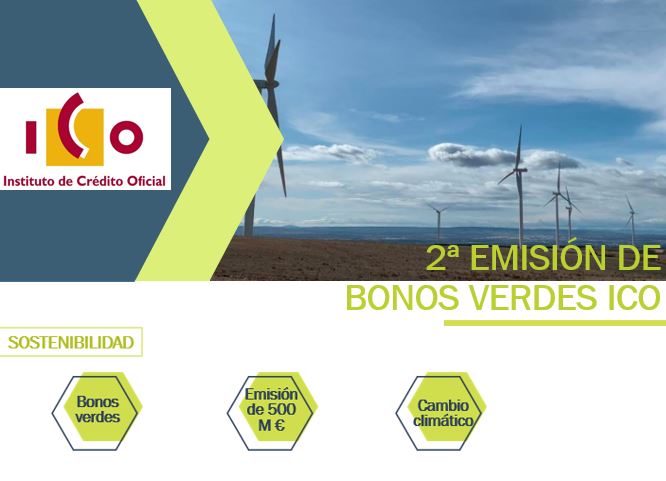 ICO
Instituto de Crédito Oficial

2ª EMISIÓN DE BONOS VERDES ICO

SOSTENIBILIDAD

Bonos verdes

Emisión de 500 M €

Cambio climático